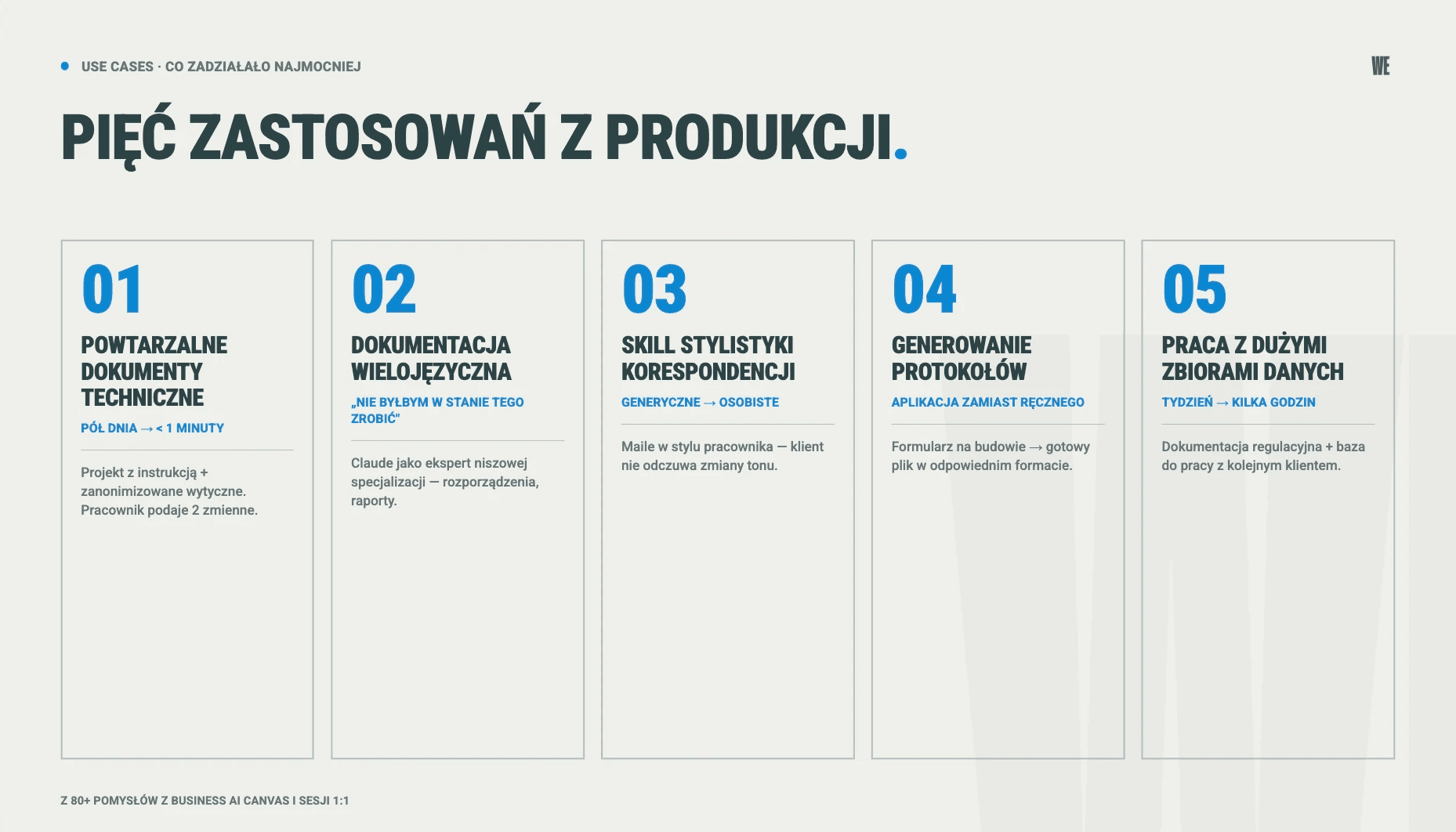 USE CASES · CO ZADZIAŁAŁO NAJMOCNIEJ

WE

PIĘĆ ZASTOSOWAŃ Z PRODUKCJI.

01

POWTARZALNE DOKUMENTY TECHNICZNE

PÓŁ DNIA → < 1 MINUTY

Projekt z instrukcją + zanonimizowane wytyczne. Pracownik podaje 2 zmienne.

02

DOKUMENTACJA WIELOJĘZYCZNA

„NIE BYŁBYM W STANIE TEGO ZROBIĆ"

Claude jako ekspert niszowej specjalizacji — rozporządzenia, raporty.

03

SKILL STYLISTYKI KORESPONDENCJI

GENERYCZNE → OSOBISTE

Maile w stylu pracownika — klient nie odczuwa zmiany tonu.

04

GENEROWANIE PROTOKOŁÓW

APLIKACJA ZAMIAST RĘCZNEGO

Formularz na budowie → gotowy plik w odpowiednim formacie.

05

PRACA Z DUŻYMI ZBIORAMI DANYCH

TYDZIEŃ → KILKA GODZIN

Dokumentacja regulacyjna + baza do pracy z kolejnym klientem.

Z 80+ POMYSŁÓW Z BUSINESS AI CANVAS I SESJI 1:1